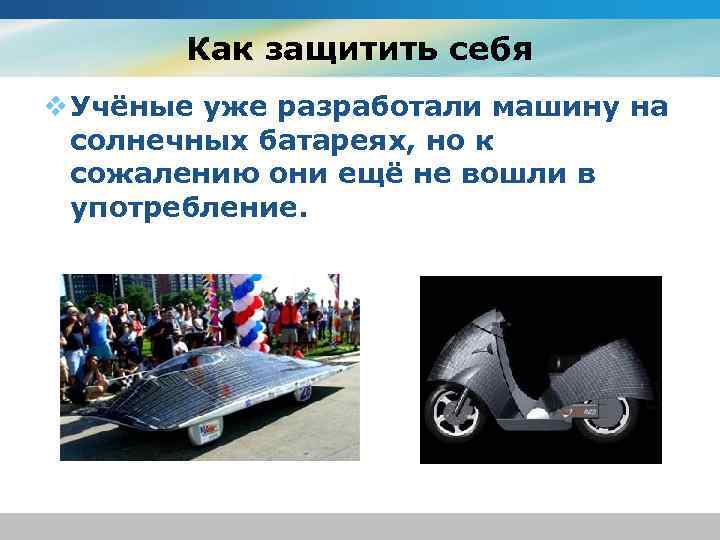 Как защитить себя

Учёные уже разработали машину на солнечных батареях, но к сожалению они ещё не вошли в употребление.